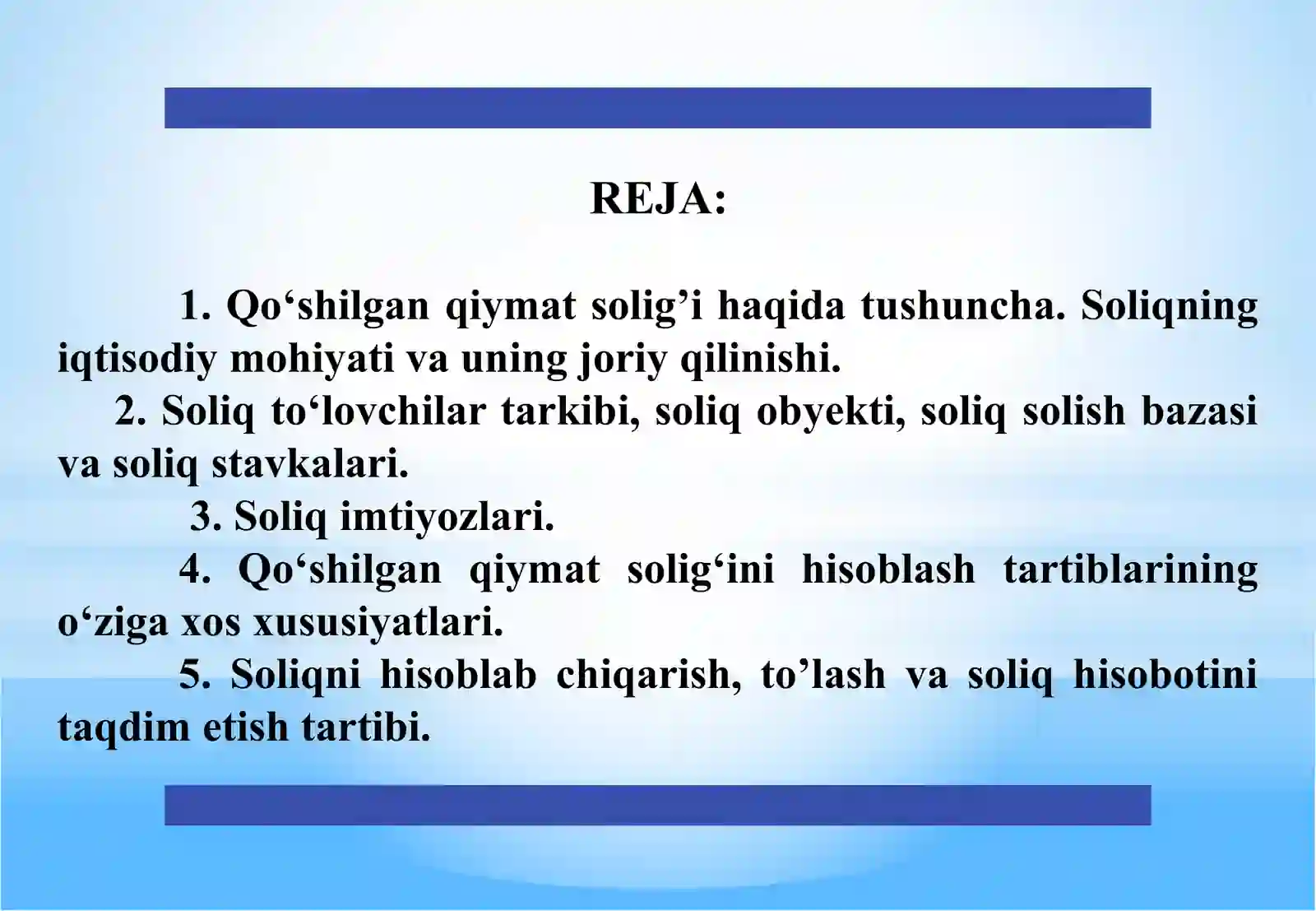 REJA:

1. Qo‘shilgan qiymat solig’i haqida tushuncha. Soliqning iqtisodiy mohiyati va uning joriy qilinishi.

2. Soliq to‘lovchilar tarkibi, soliq obyekti, soliq solish bazasi va soliq stavkalari.

3. Soliq imtiyozlari.

4. Qo‘shilgan qiymat solig‘ini hisoblash tartiblarining o‘ziga xos xususiyatlari.

5. Soliqni hisoblab chiqarish, to’lash va soliq hisobotini taqdim etish tartibi.